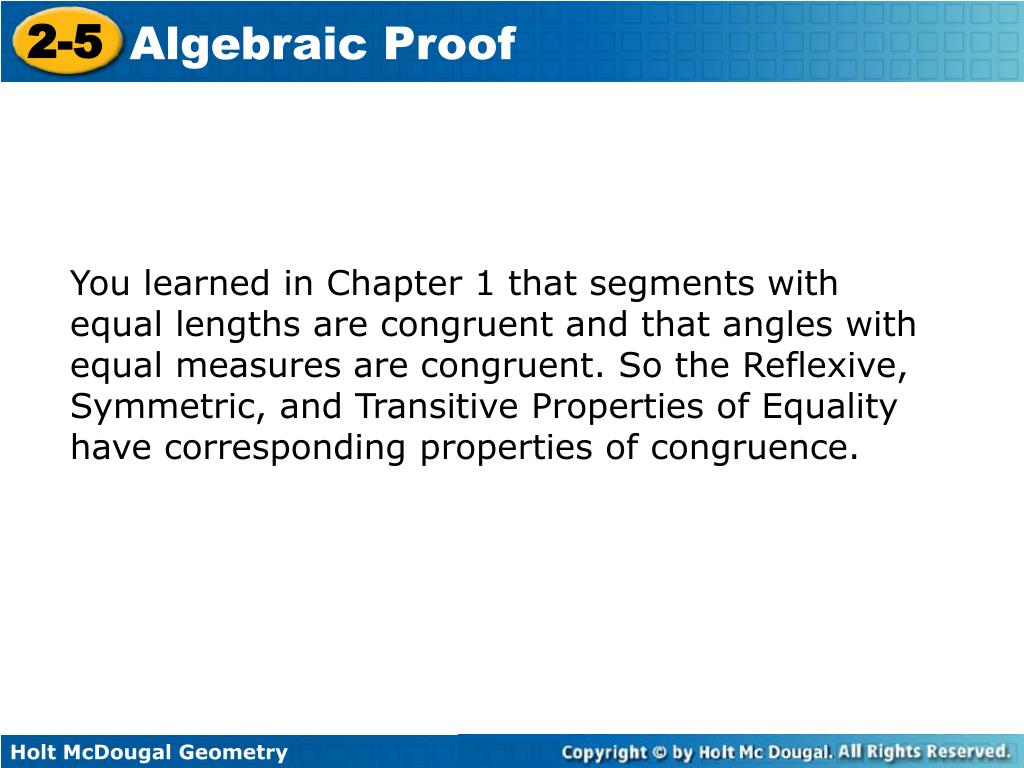 2-5 Algebraic Proof

You learned in Chapter 1 that segments with equal lengths are congruent and that angles with equal measures are congruent. So the Reflexive, Symmetric, and Transitive Properties of Equality have corresponding properties of congruence.

Holt McDougal Geometry

Copyright © by Holt Mc Dougal. All Rights Reserved.